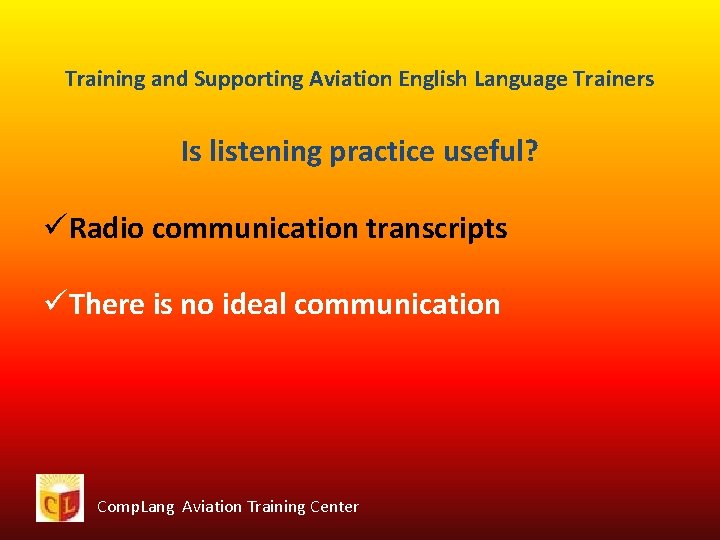 Training and Supporting Aviation English Language Trainers

Is listening practice useful?

✓Radio communication transcripts

✓There is no ideal communication

CL

CompLang Aviation Training Center